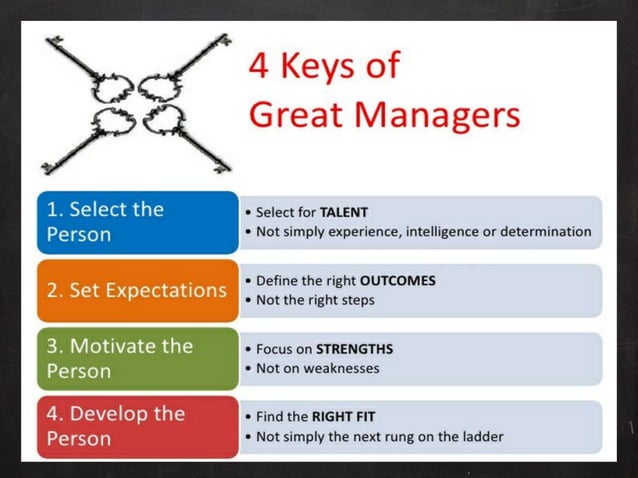 4 Keys of Great Managers

1. Select the Person

• Select for TALENT
• Not simply experience, intelligence or determination

2. Set Expectations

• Define the right OUTCOMES
• Not the right steps

3. Motivate the Person

• Focus on STRENGTHS
• Not on weaknesses

4. Develop the Person

• Find the RIGHT FIT
• Not simply the next rung on the ladder